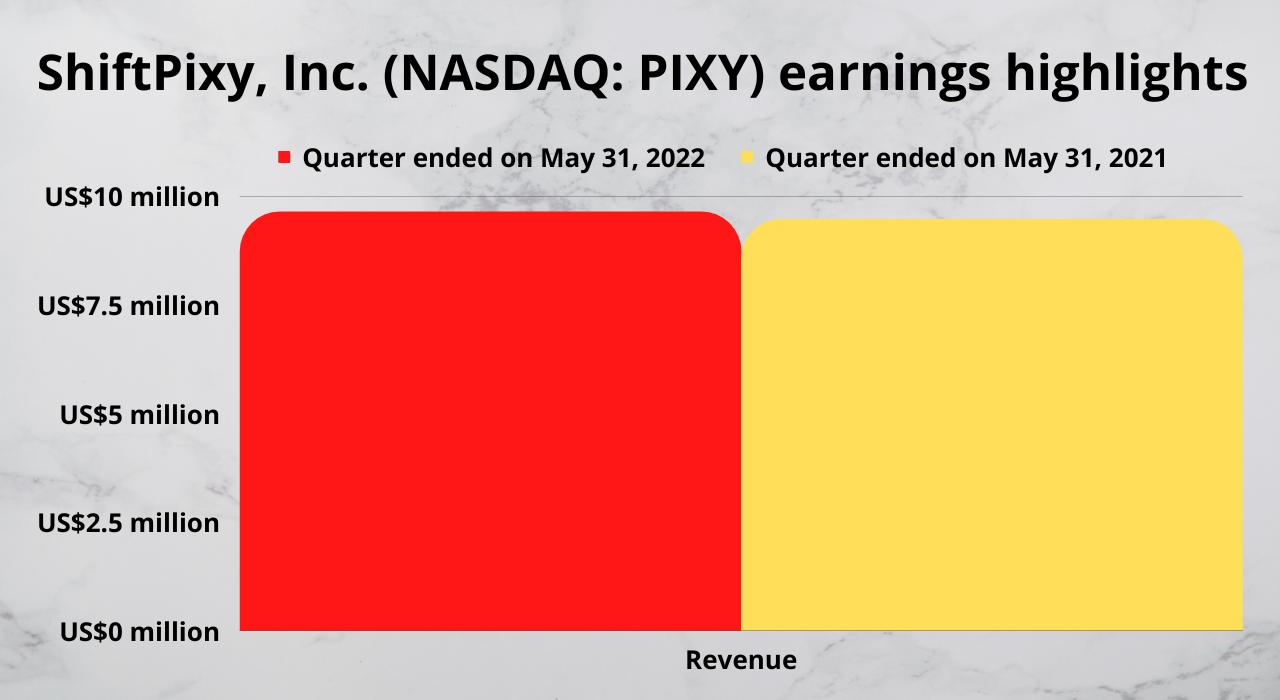 ShiftPixy, Inc. (NASDAQ: PIXY) earnings highlights

Quarter ended on May 31, 2022
Quarter ended on May 31, 2021

US$10 million
US$7.5 million
US$5 million
US$2.5 million
US$0 million

Revenue